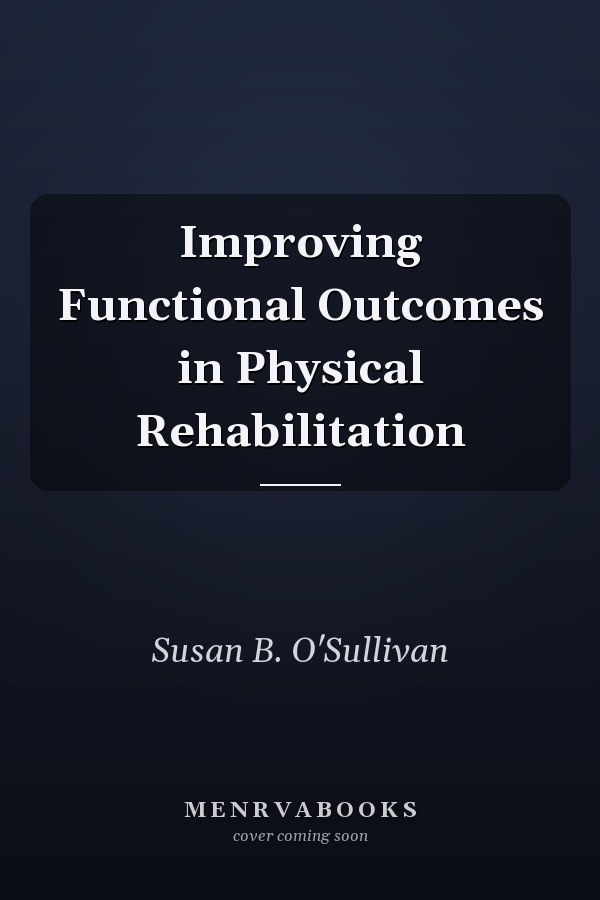 Improving Functional Outcomes in Physical Rehabilitation

Susan B. O'Sullivan

MENRVABOOKS
cover coming soon